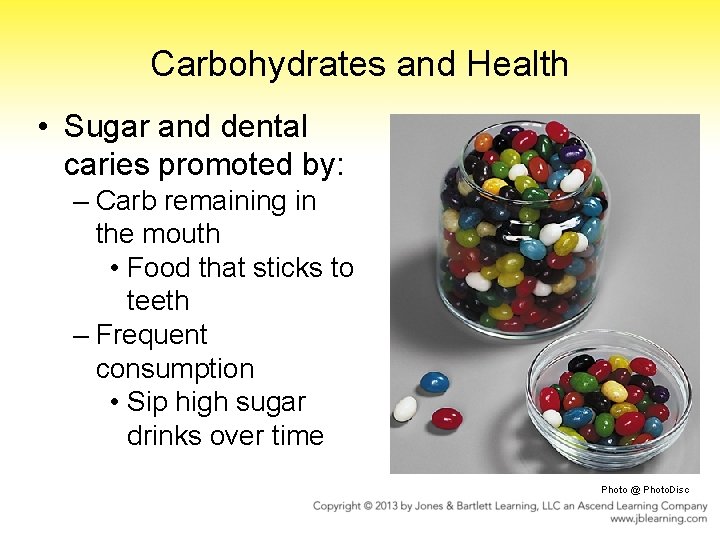 Carbohydrates and Health

• Sugar and dental caries promoted by:
– Carb remaining in the mouth
• Food that sticks to teeth
– Frequent consumption
• Sip high sugar drinks over time

Photo @ PhotoDisc

Copyright © 2013 by Jones & Bartlett Learning, LLC an Ascend Learning Company
www.jblearning.com